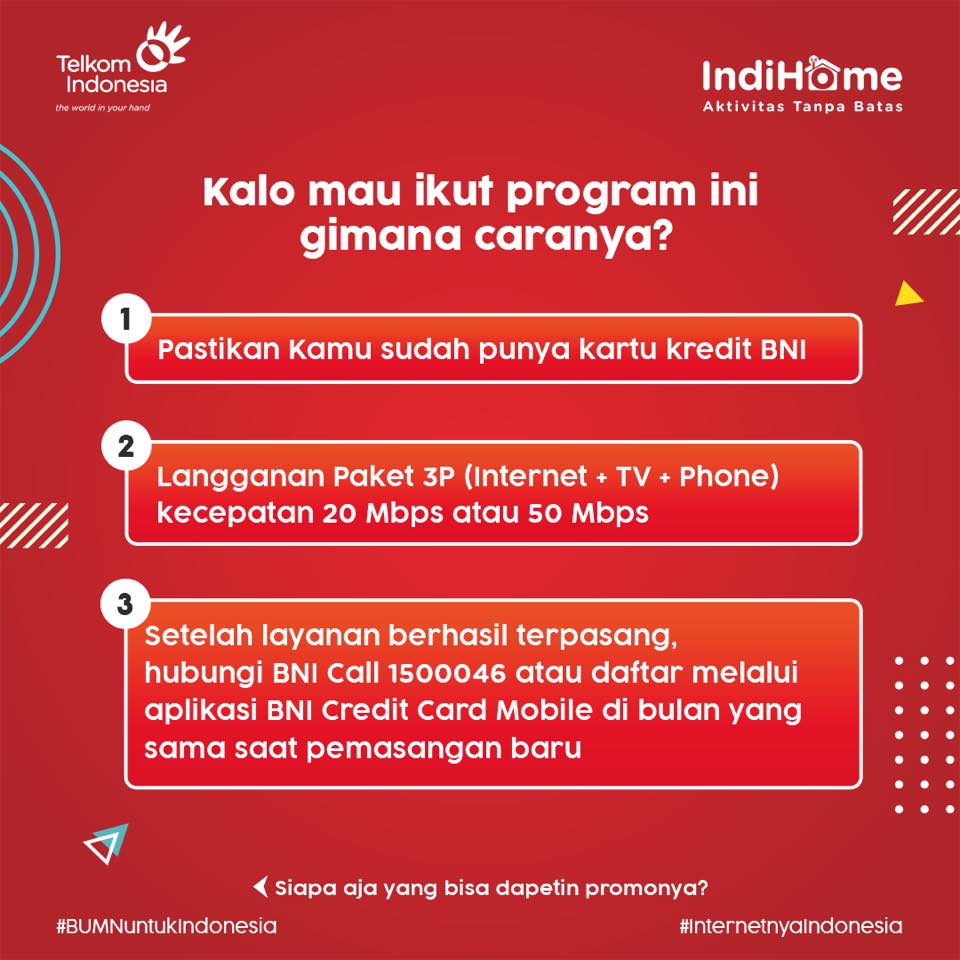 Telkom Indonesia
the world in your hand

IndiHome
Aktivitas Tanpa Batas

Kalo mau ikut program ini gimana caranya?

1
Pastikan Kamu sudah punya kartu kredit BNI

2
Langganan Paket 3P (Internet + TV + Phone) kecepatan 20 Mbps atau 50 Mbps

3
Setelah layanan berhasil terpasang, hubungi BNI Call 1500046 atau daftar melalui aplikasi BNI Credit Card Mobile di bulan yang sama saat pemasangan baru

Siapa aja yang bisa dapetin promonya?

#BUMNuntukIndonesia

#InternetnyaIndonesia